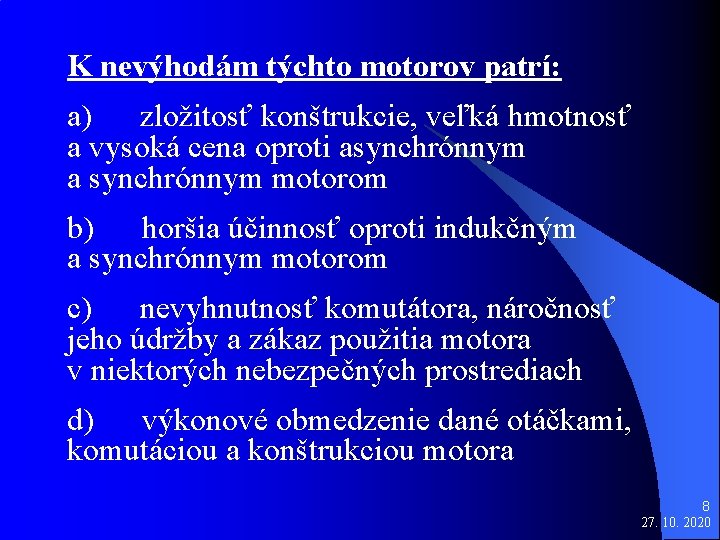 K nevýhodám týchto motorov patrí:

a) zložitosť konštrukcie, veľká hmotnosť a vysoká cena oproti asynchrónnym a synchrónnym motorom

b) horšia účinnosť oproti indukčným a synchrónnym motorom

c) nevyhnutnosť komutátora, náročnosť jeho údržby a zákaz použitia motora v niektorých nebezpečných prostrediach

d) výkonové obmedzenie dané otáčkami, komutáciou a konštrukciou motora

8
27. 10. 2020